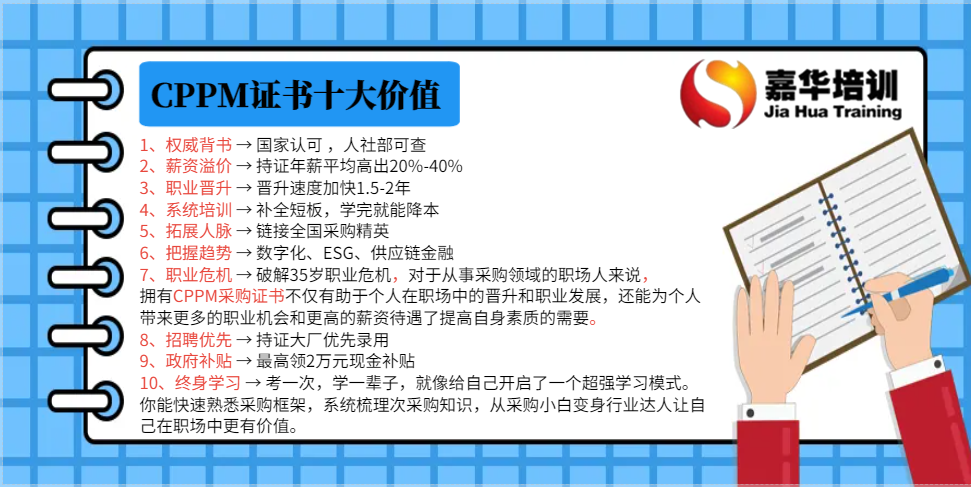 CPPM证书十大价值

嘉华培训
Jia Hua Training

1、权威背书 → 国家认可，人社部可查
2、薪资溢价 → 持证年薪平均高出20%-40%
3、职业晋升 → 晋升速度加快1.5-2年
4、系统培训 → 补全短板，学完就能降本
5、拓展人脉 → 链接全国采购精英
6、把握趋势 → 数字化、ESG、供应链金融
7、职业危机 → 破解35岁职业危机，对于从事采购领域的职场人来说，拥有CPPM采购证书不仅有助于个人在职场中的晋升和职业发展，还能为个人带来更多的职业机会和更高的薪资待遇了提高自身素质的需要。
8、招聘优先 → 持证大厂优先录用
9、政府补贴 → 最高领2万元现金补贴
10、终身学习 → 考一次，学一辈子，就像给自己开启了一个超强学习模式。你能快速熟悉采购框架，系统梳理次采购知识，从采购小白变身行业达人让自己在职场中更有价值。